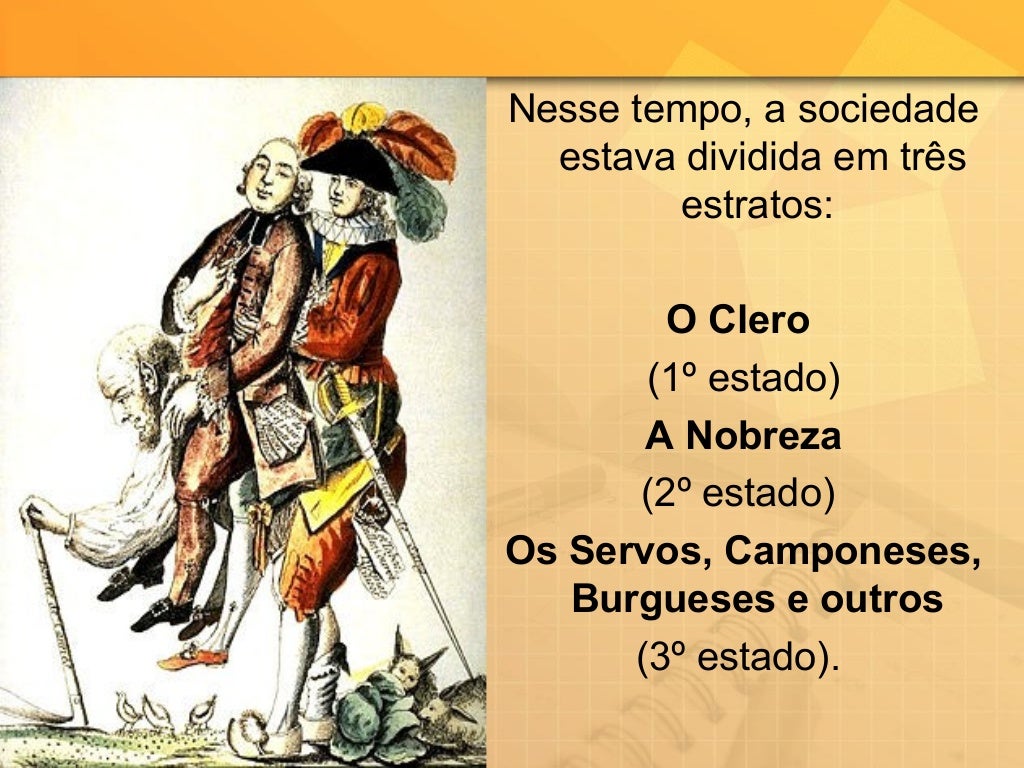 Nesse tempo, a sociedade estava dividida em três estratos:

O Clero
(1º estado)
A Nobreza
(2º estado)
Os Servos, Camponeses, Burgueses e outros
(3º estado).